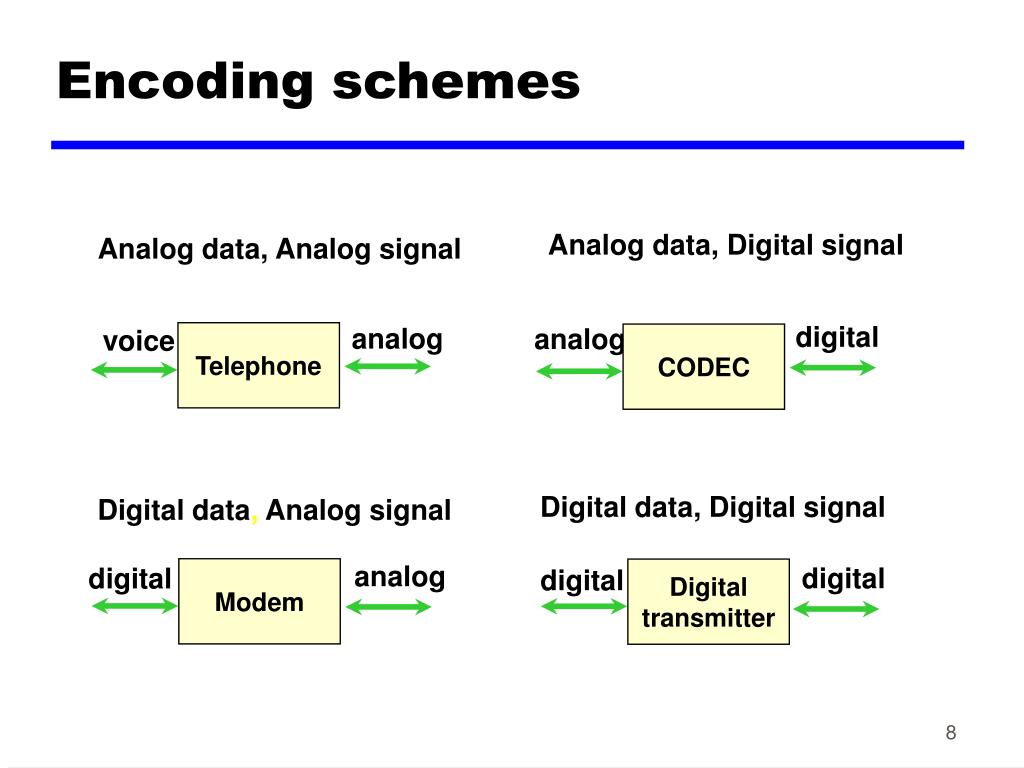 Encoding schemes

Analog data, Analog signal

voice

Telephone

analog

Analog data, Digital signal

analog

CODEC

digital

Digital data, Analog signal

digital

Modem

analog

Digital data, Digital signal

digital

Digital transmitter

digital

8